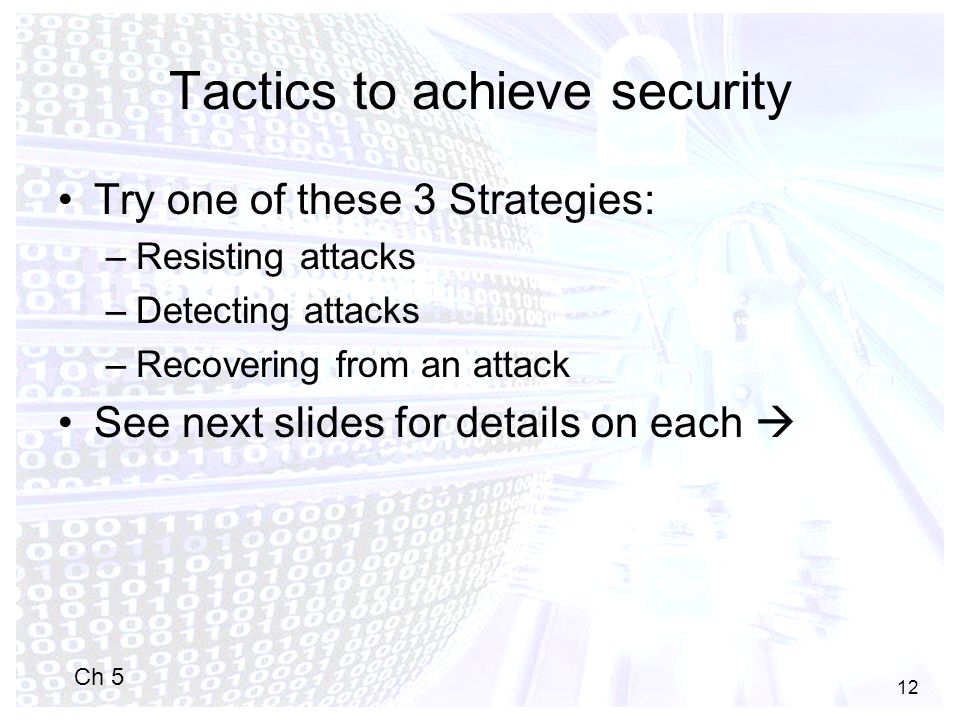 Tactics to achieve security

• Try one of these 3 Strategies:
– Resisting attacks
– Detecting attacks
– Recovering from an attack
• See next slides for details on each →

Ch 5

12